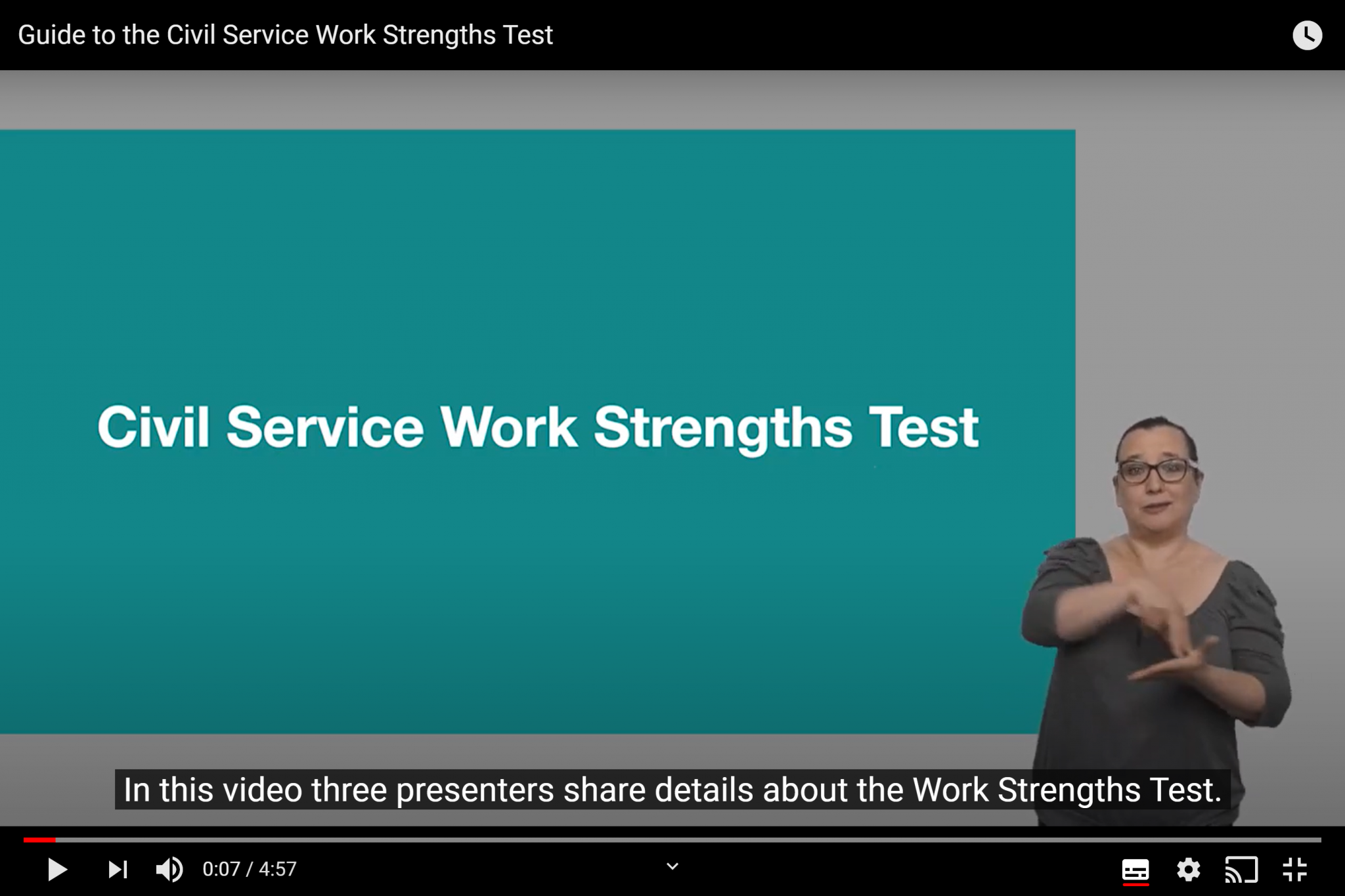 Guide to the Civil Service Work Strengths Test

Civil Service Work Strengths Test

In this video three presenters share details about the Work Strengths Test.

0:07 / 4:57